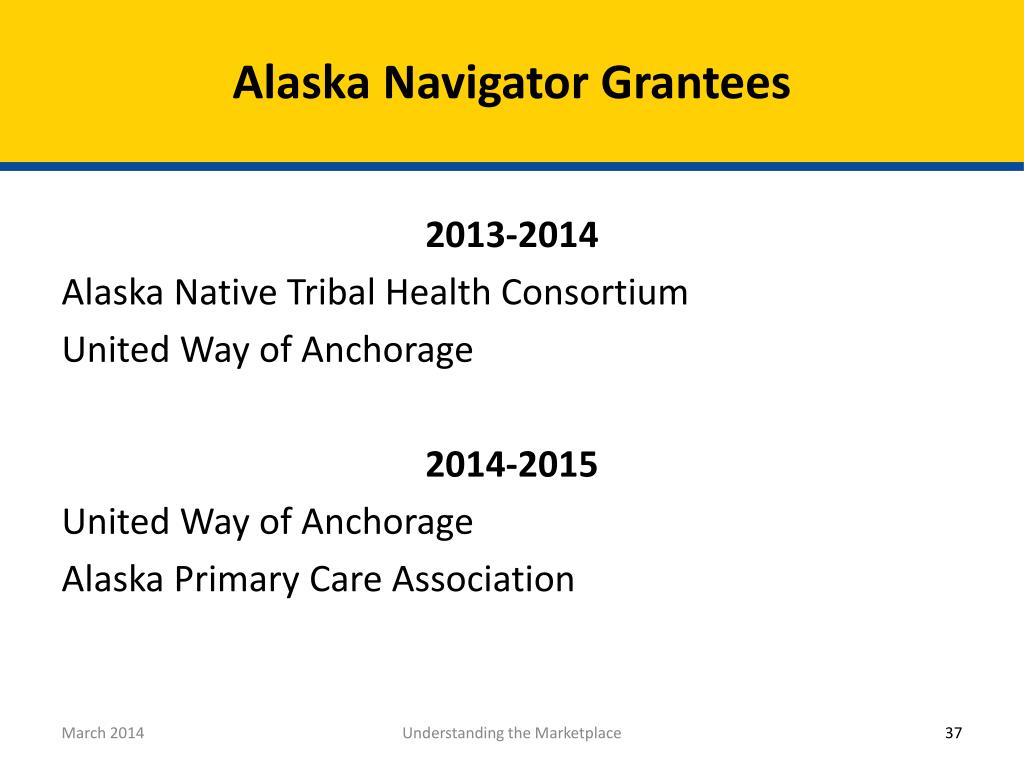 Alaska Navigator Grantees

2013-2014

Alaska Native Tribal Health Consortium

United Way of Anchorage

2014-2015

United Way of Anchorage

Alaska Primary Care Association

March 2014

Understanding the Marketplace

37